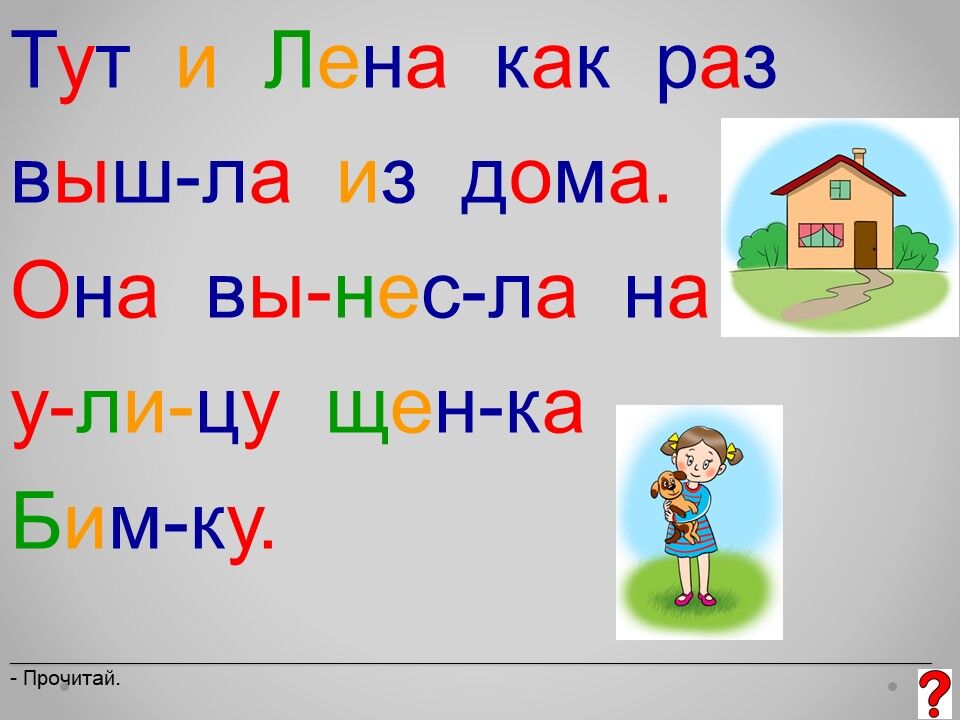 Тут и Лена как раз выш-ла из дома. Она вы-нес-ла на у-ли-цу щен-ка Бим-ку.

- Прочитай.

?